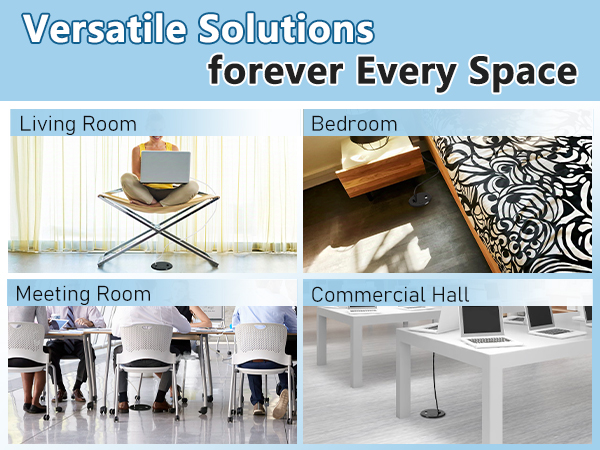 Versatile Solutions
forever Every Space

Living Room

Bedroom

Meeting Room

Commercial Hall